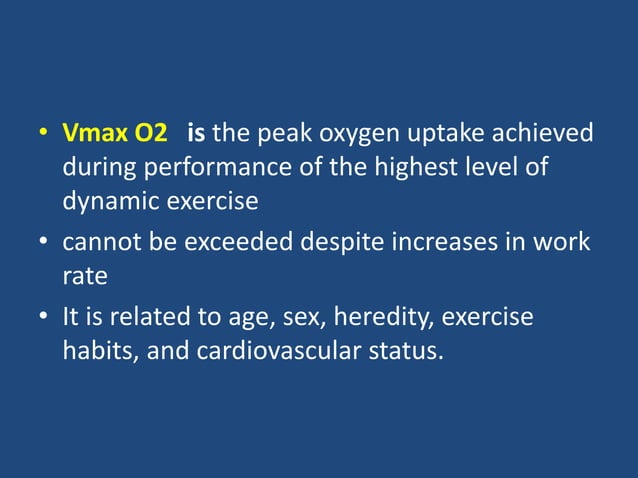 • Vmax O2 is the peak oxygen uptake achieved during performance of the highest level of dynamic exercise

• cannot be exceeded despite increases in work rate

• It is related to age, sex, heredity, exercise habits, and cardiovascular status.